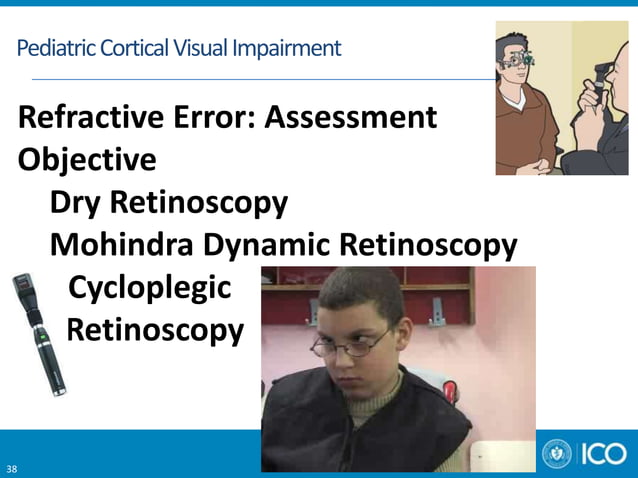 Pediatric Cortical Visual Impairment

Refractive Error: Assessment
Objective
Dry Retinoscopy
Mohindra Dynamic Retinoscopy
Cycloplegic Retinoscopy

38

ICO